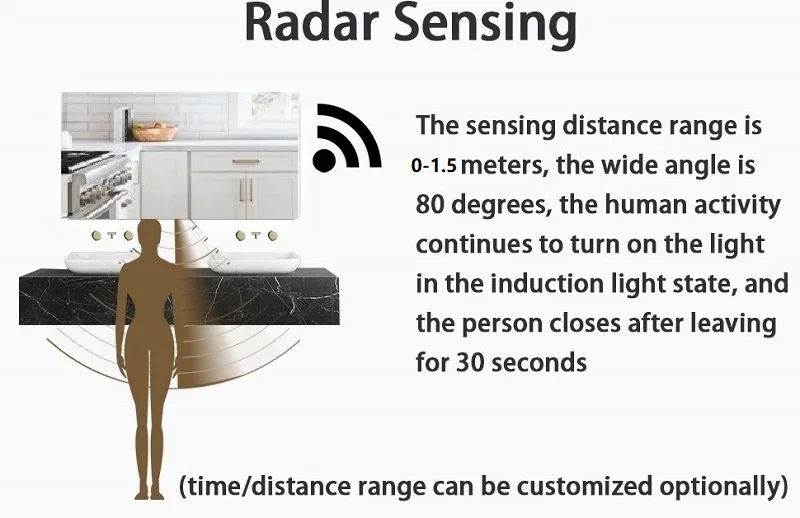 Radar Sensing

The sensing distance range is 0-1.5 meters, the wide angle is 80 degrees, the human activity continues to turn on the light in the induction light state, and the person closes after leaving for 30 seconds

(time/distance range can be customized optionally)